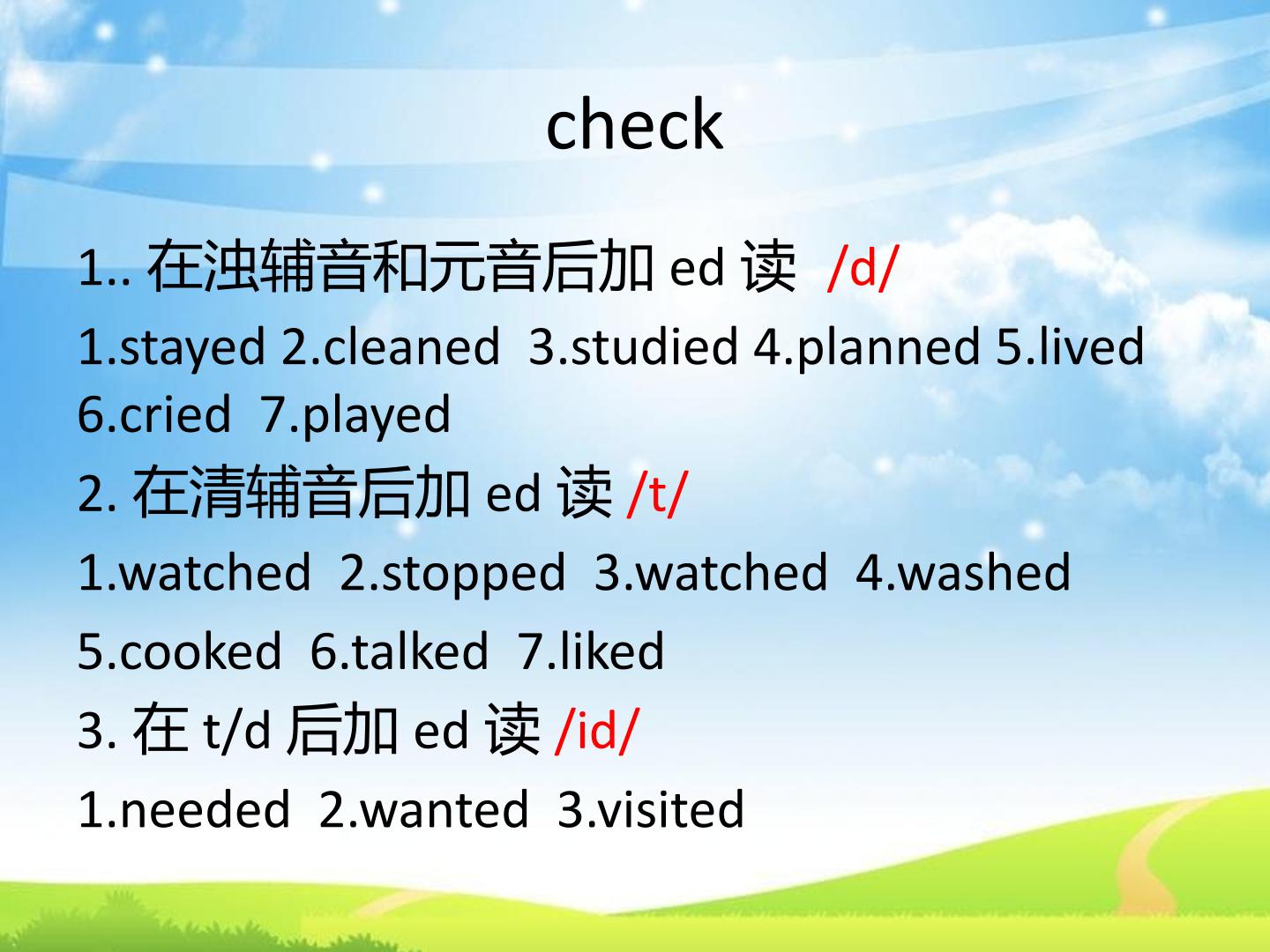 check

1.. 在浊辅音和元音后加 ed 读 /d/

1.stayed 2.cleaned 3.studied 4.planned 5.lived 6.cried 7.played

2. 在清辅音后加 ed 读 /t/

1.watched 2.stopped 3.watched 4.washed 5.cooked 6.talked 7.liked

3. 在 t/d 后加 ed 读 /id/

1.needed 2.wanted 3.visited